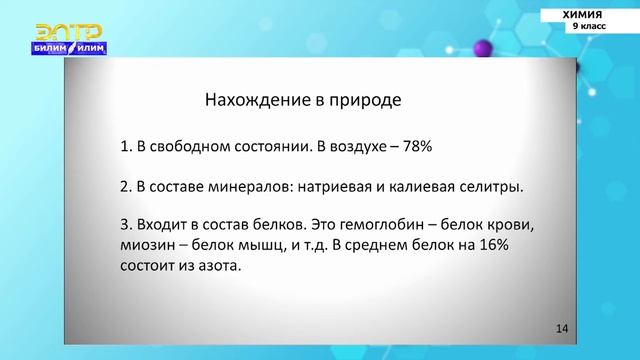 ЭЛТР
БИЛИМ ИЛИМ

ХИМИЯ
9 класс

Нахождение в природе

1. В свободном состоянии. В воздухе – 78%

2. В составе минералов: натриевая и калиевая селитры.

3. Входит в состав белков. Это гемоглобин – белок крови, миозин – белок мышц, и т.д. В среднем белок на 16% состоит из азота.

14